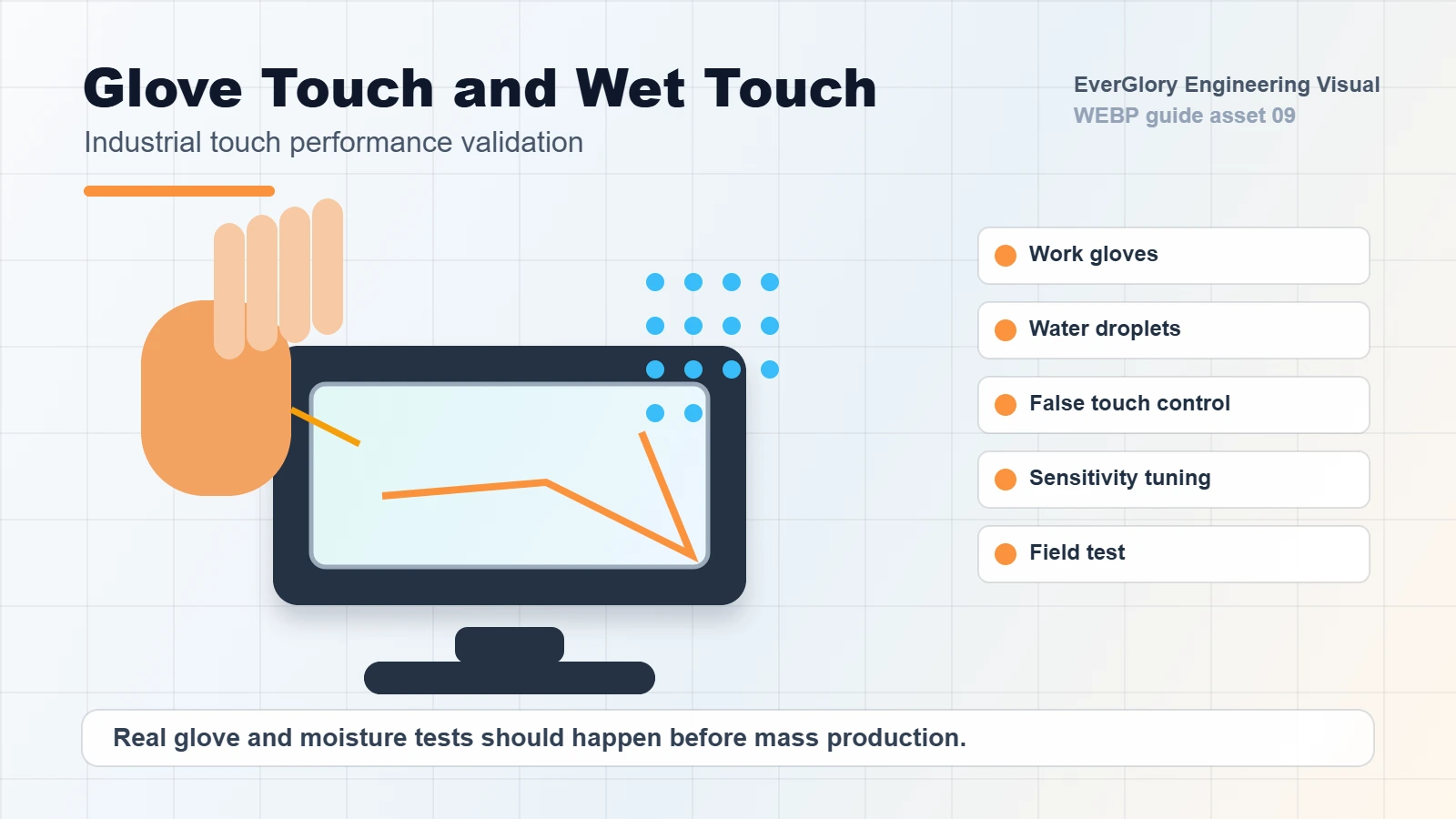 Glove Touch and Wet Touch
Industrial touch performance validation

EverGlory Engineering Visual
WEBP guide asset 09

Work gloves
Water droplets
False touch control
Sensitivity tuning
Field test

Real glove and moisture tests should happen before mass production.